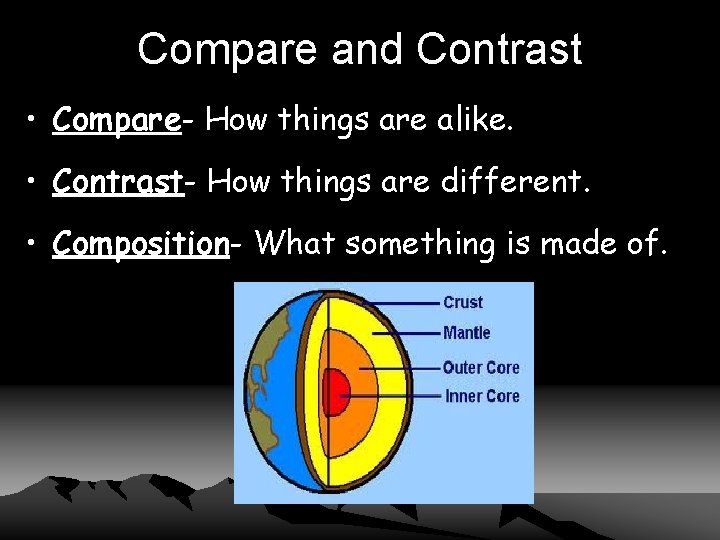 Compare and Contrast

• Compare- How things are alike.

• Contrast- How things are different.

• Composition- What something is made of.

Crust
Mantle
Outer Core
Inner Core